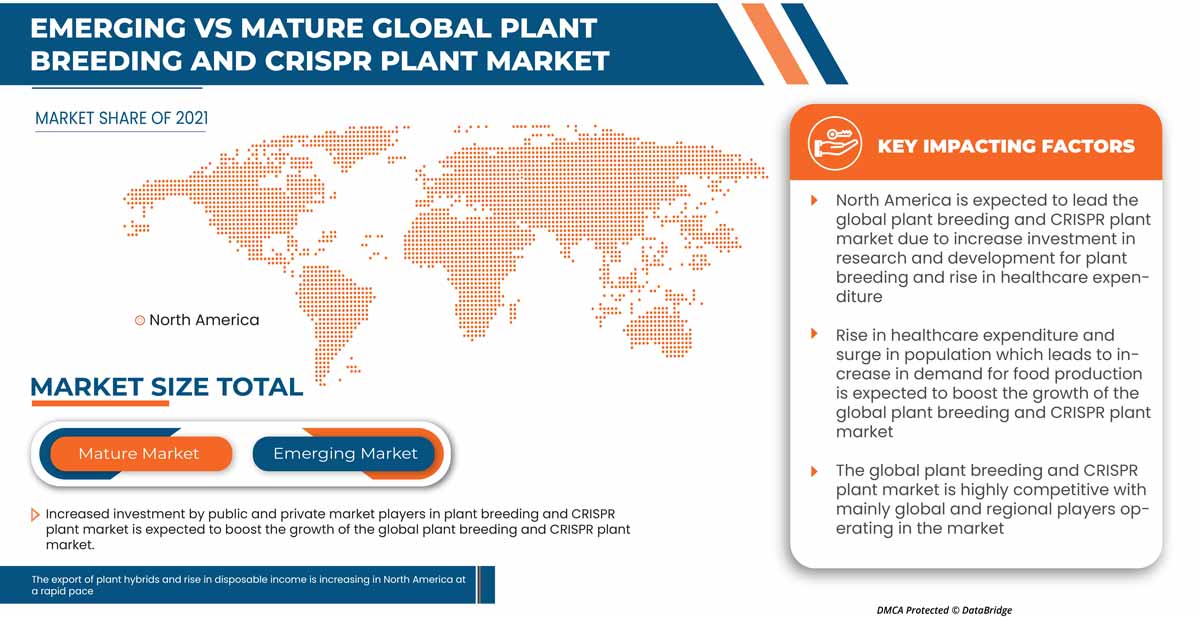 EMERGING VS MATURE GLOBAL PLANT BREEDING AND CRISPR PLANT MARKET

MARKET SHARE OF 2021

North America

MARKET SIZE TOTAL

Mature Market

Emerging Market

Increased investment by public and private market players in plant breeding and CRISPR plant market is expected to boost the growth of the global plant breeding and CRISPR plant market.

The export of plant hybrids and rise in disposable income is increasing in North America at a rapid pace

KEY IMPACTING FACTORS

North America is expected to lead the global plant breeding and CRISPR plant market due to increase investment in research and development for plant breeding and rise in healthcare expenditure

Rise in healthcare expenditure and surge in population which leads to increase in demand for food production is expected to boost the growth of the global plant breeding and CRISPR plant market

The global plant breeding and CRISPR plant market is highly competitive with mainly global and regional players operating in the market

DMCA Protected © DataBridge